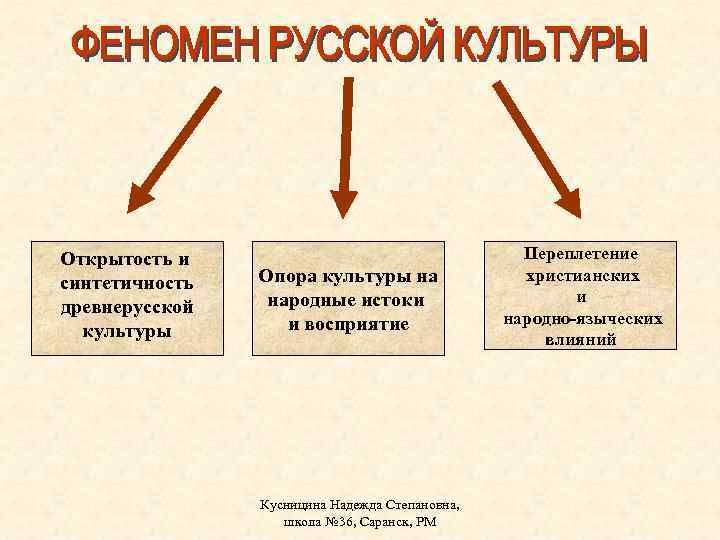 ФЕНОМЕН РУССКОЙ КУЛЬТУРЫ

Открытость и синтетичность древнерусской культуры

Опора культуры на народные истоки и восприятие

Переплетение христианских и народно-языческих влияний

Кусницина Надежда Степановна, школа №36, Саранск, РМ